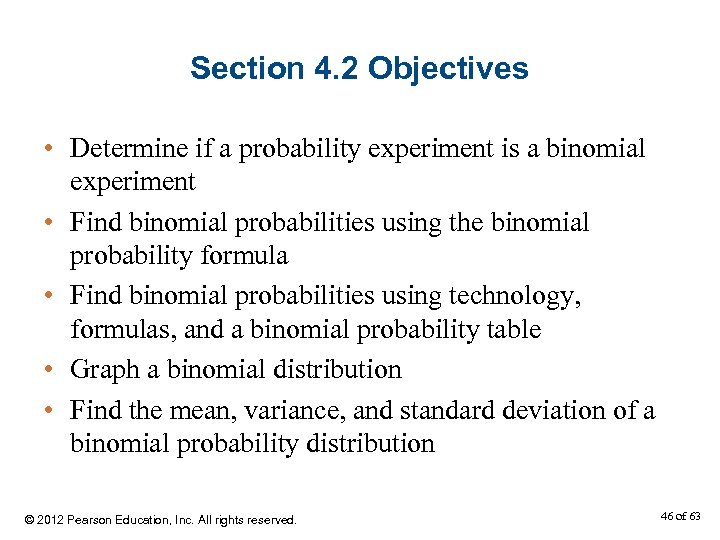 Section 4.2 Objectives

• Determine if a probability experiment is a binomial experiment

• Find binomial probabilities using the binomial probability formula

• Find binomial probabilities using technology, formulas, and a binomial probability table

• Graph a binomial distribution

• Find the mean, variance, and standard deviation of a binomial probability distribution

© 2012 Pearson Education, Inc. All rights reserved.

46 of 63